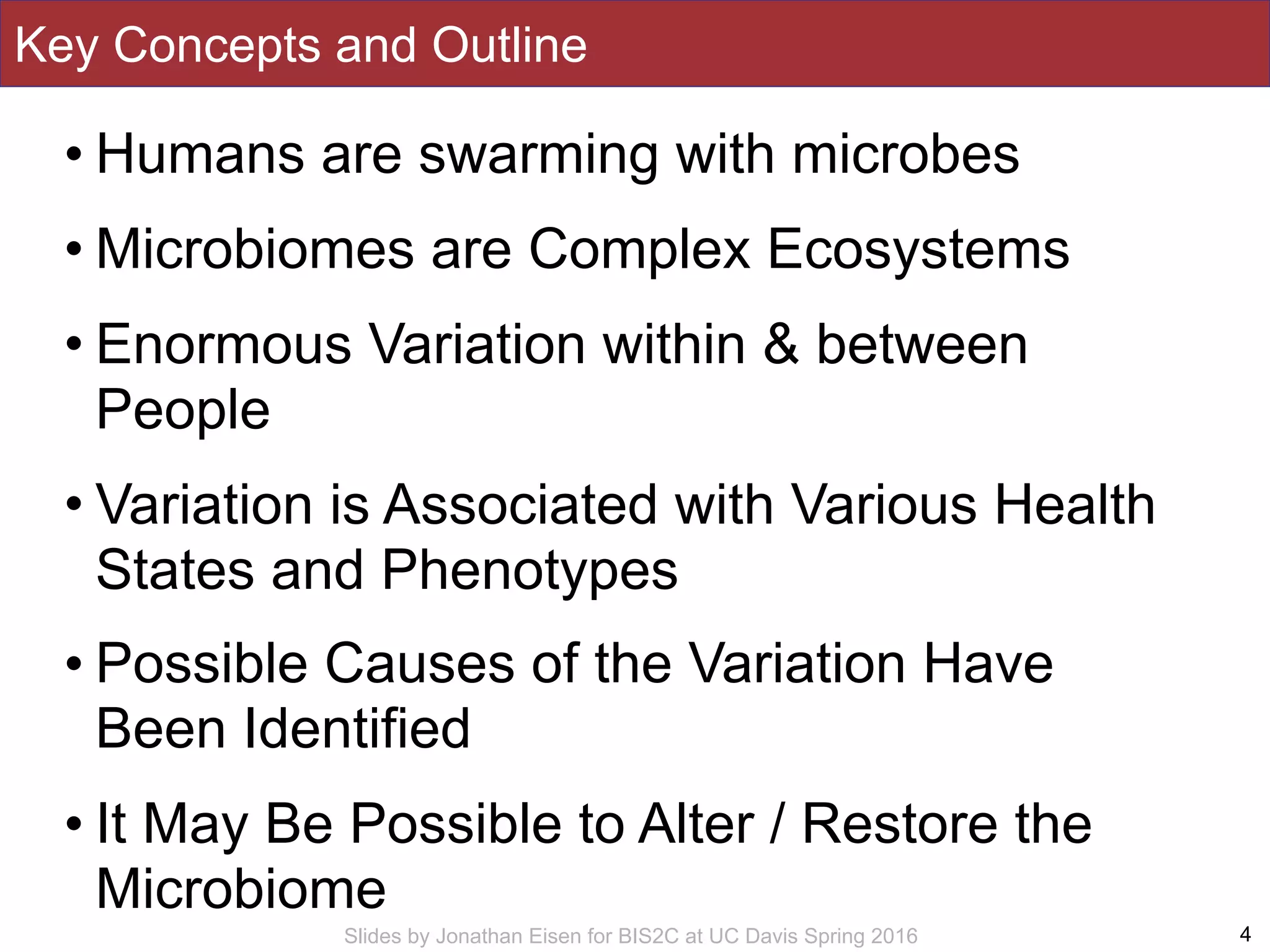 Key Concepts and Outline

• Humans are swarming with microbes

• Microbiomes are Complex Ecosystems

• Enormous Variation within & between People

• Variation is Associated with Various Health States and Phenotypes

• Possible Causes of the Variation Have Been Identified

• It May Be Possible to Alter / Restore the Microbiome

Slides by Jonathan Eisen for BIS2C at UC Davis Spring 2016

4